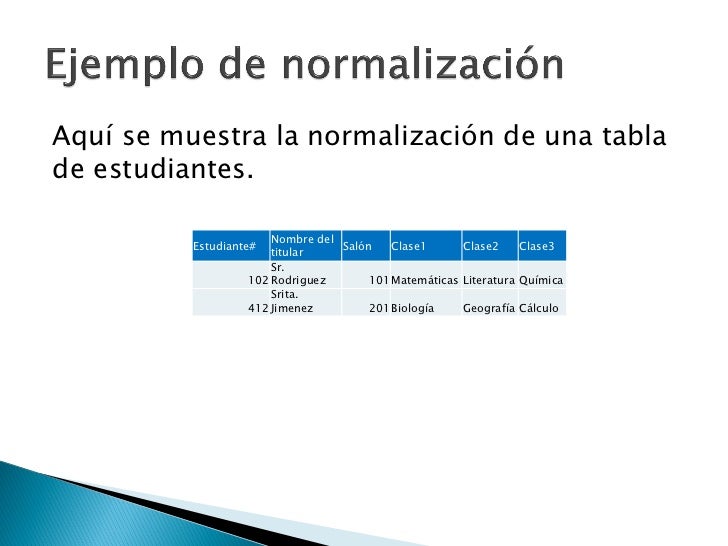 Ejemplo de normalización

Aquí se muestra la normalización de una tabla de estudiantes.

| Estudiante# | Nombre del titular | Salón | Clase1 | Clase2 | Clase3 |
|---|---|---|---|---|---|
| 102 | Sr. Rodriguez | 101 | Matemáticas | Literatura | Química |
| 412 | Srita. Jimenez | 201 | Biología | Geografía | Cálculo |